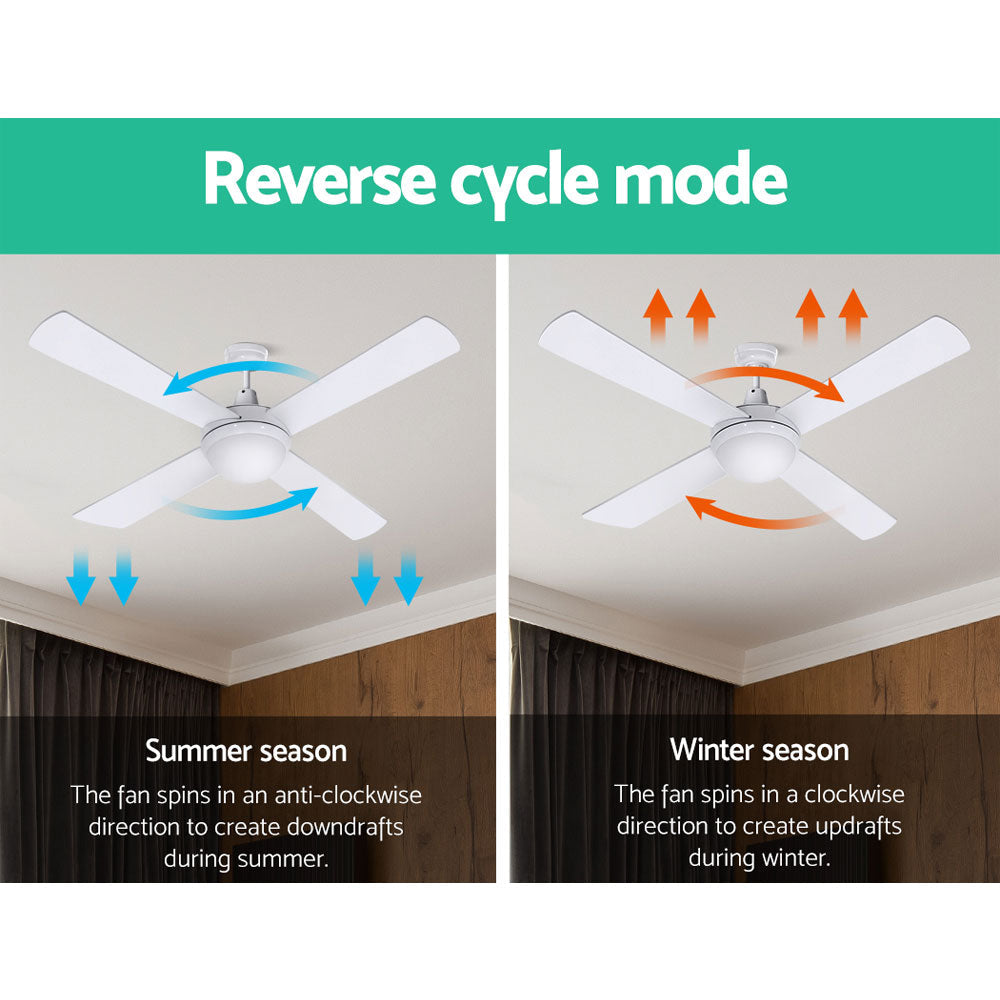 Reverse cycle mode

Summer season

The fan spins in an anti-clockwise direction to create downdrafts during summer.

Winter season

The fan spins in a clockwise direction to create updrafts during winter.